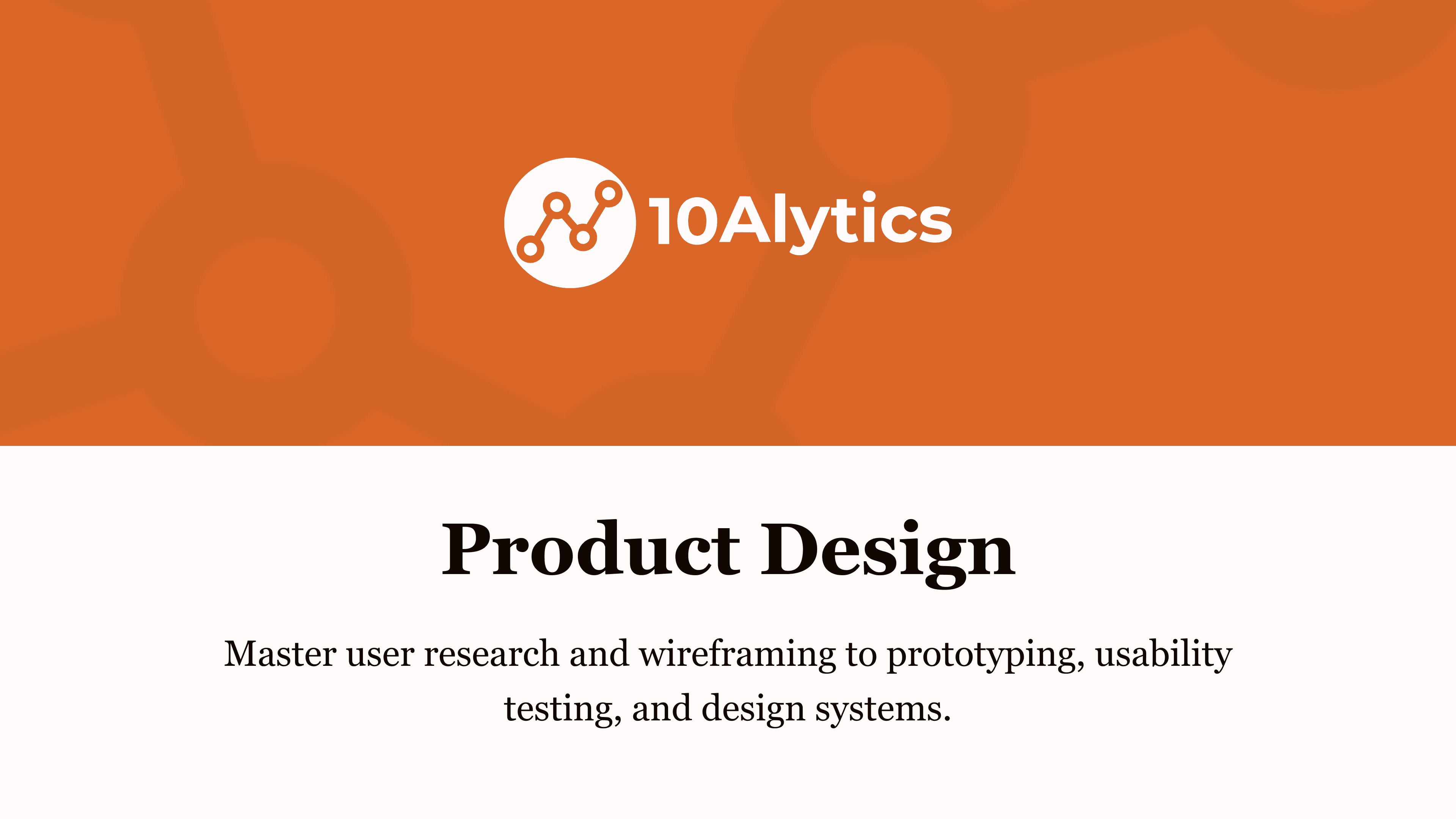 10Alytics

Product Design

Master user research and wireframing to prototyping, usability testing, and design systems.